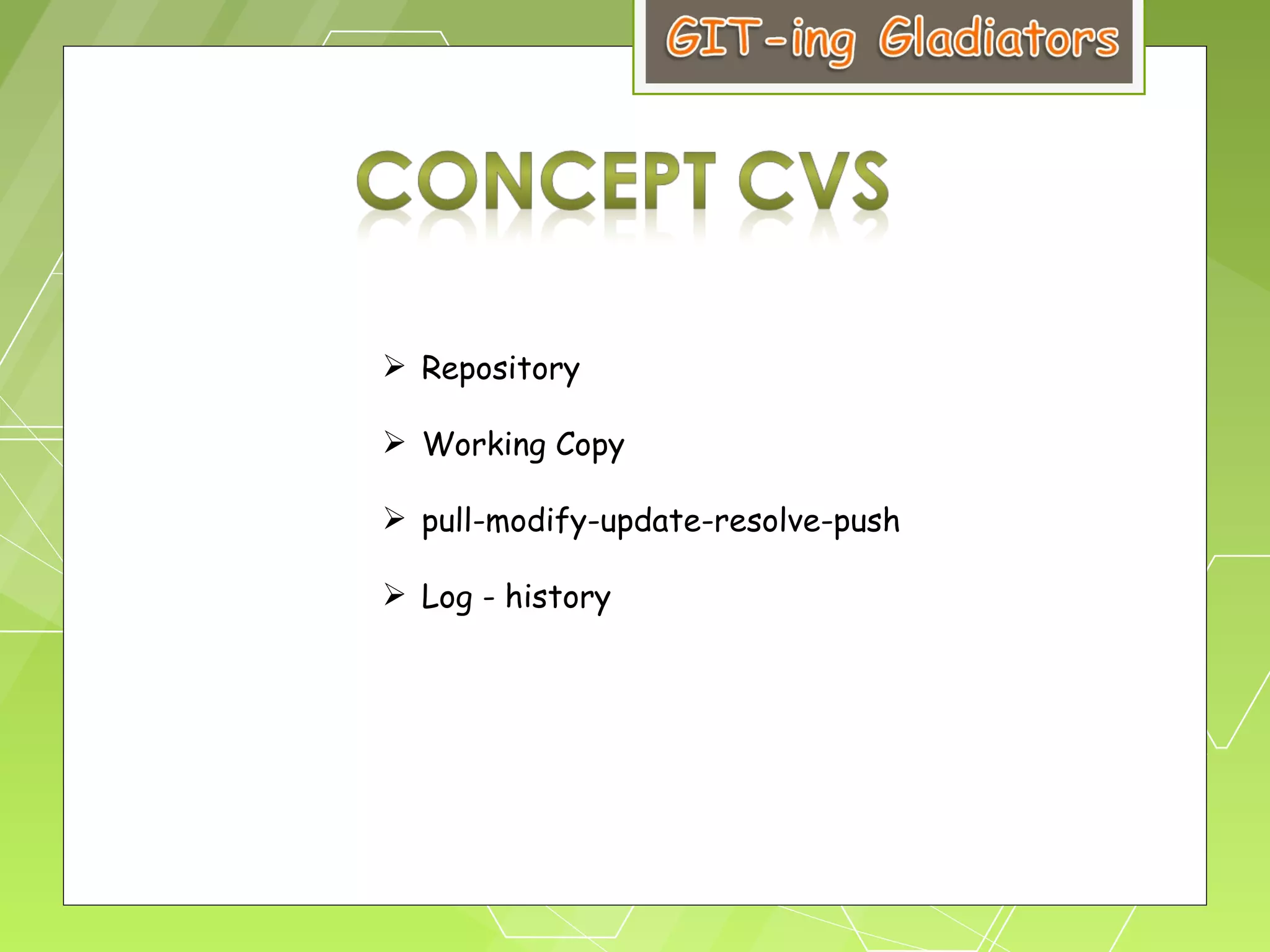 GIT-ing Gladiators

CONCEPT CVS

➢ Repository

➢ Working Copy

➢ pull-modify-update-resolve-push

➢ Log - history